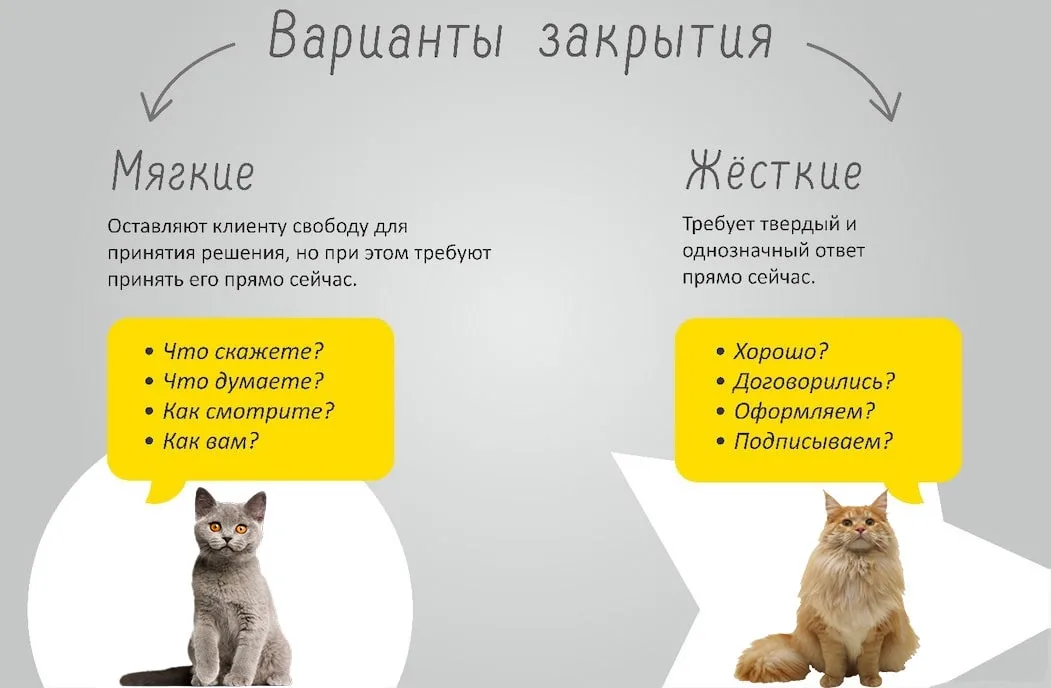 Варианты закрытия

Мягкие

Оставляют клиенту свободу для принятия решения, но при этом требуют принять его прямо сейчас.

• Что скажете?
• Что думаете?
• Как смотрите?
• Как вам?

Жёсткие

Требует твердый и однозначный ответ прямо сейчас.

• Хорошо?
• Договорились?
• Оформляем?
• Подписываем?